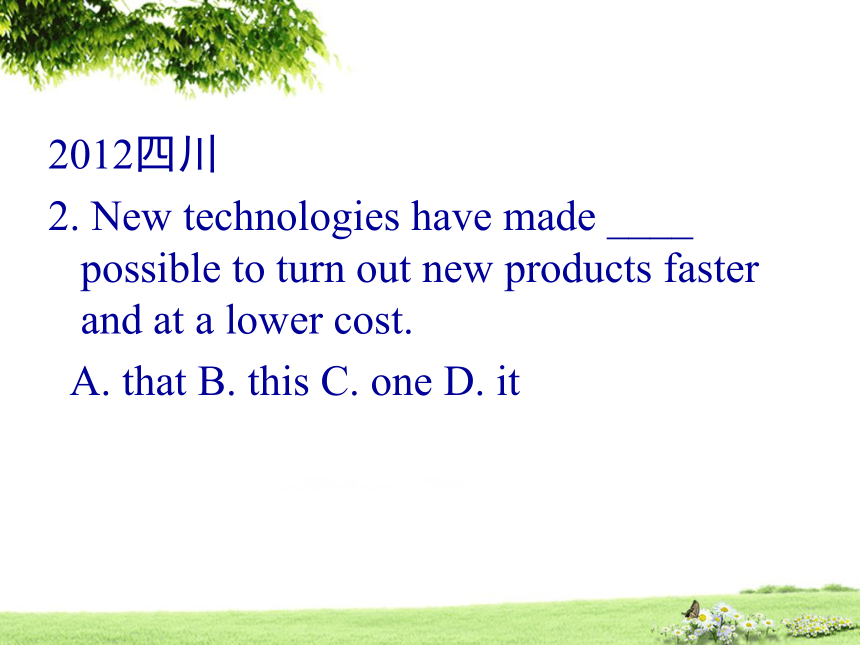 2012四川

2. New technologies have made ____ possible to turn out new products faster and at a lower cost.

A. that B. this C. one D. it